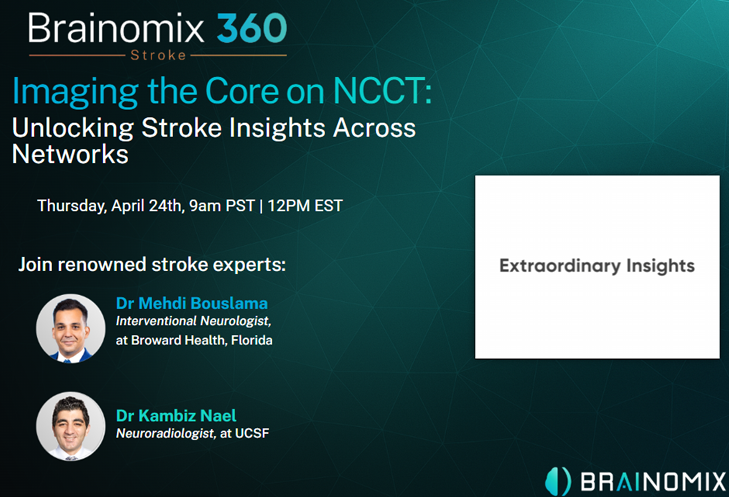 Brainomix 360
Stroke

Imaging the Core on NCCT:
Unlocking Stroke Insights Across Networks

Thursday, April 24th, 9am PST | 12PM EST

Join renowned stroke experts:

Dr Mehdi Bouslama
Interventional Neurologist, at Broward Health, Florida

Dr Kambiz Nael
Neuroradiologist, at UCSF

Extraordinary Insights

BRAINOMIX